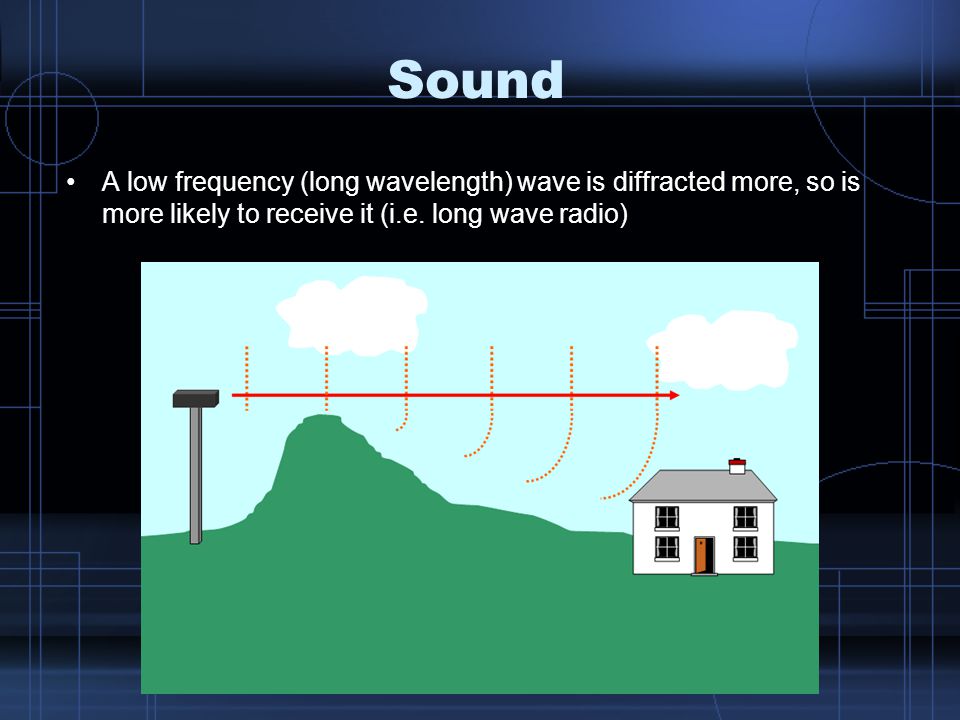 Sound

• A low frequency (long wavelength) wave is diffracted more, so is more likely to receive it (i.e. long wave radio)